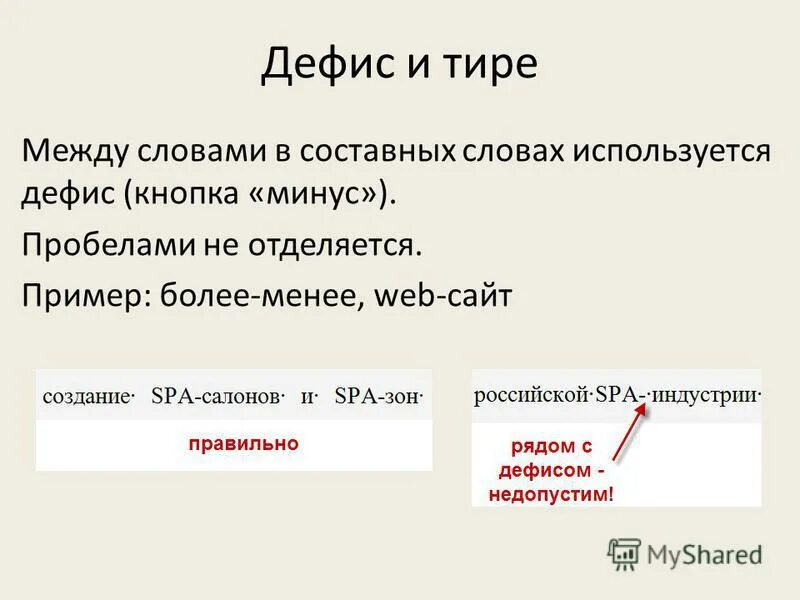 Дефис и тире

Между словами в составных словах используется дефис (кнопка «минус»).

Пробелами не отделяется.

Пример: более-менее, web-сайт

создание· SPA-салонов· и· SPA-зон·

правильно

российской·SPA-·индустрии·

рядом с дефисом - недопустим!

MyShared